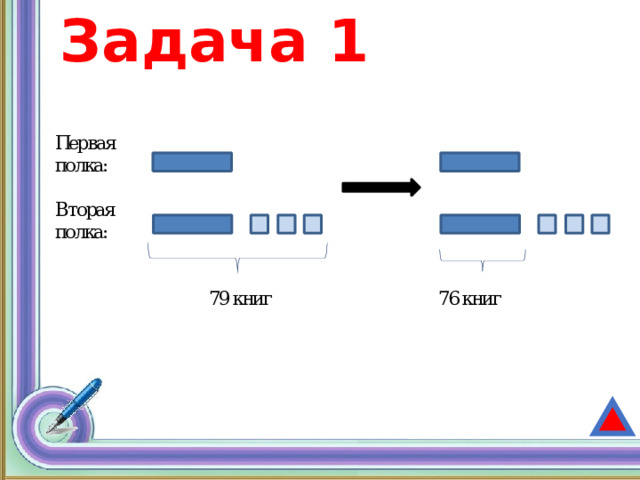 Задача 1

Первая полка:

Вторая полка:

79 книг

76 книг